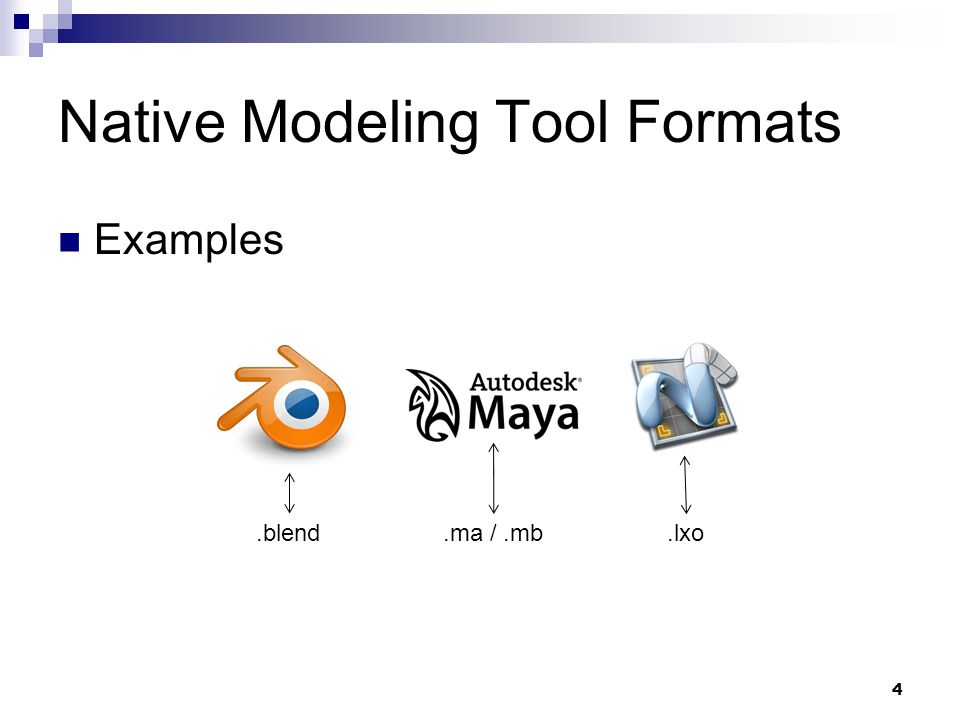 Native Modeling Tool Formats

Examples

Autodesk® Maya

.blend

.ma / .mb

.lxo

4